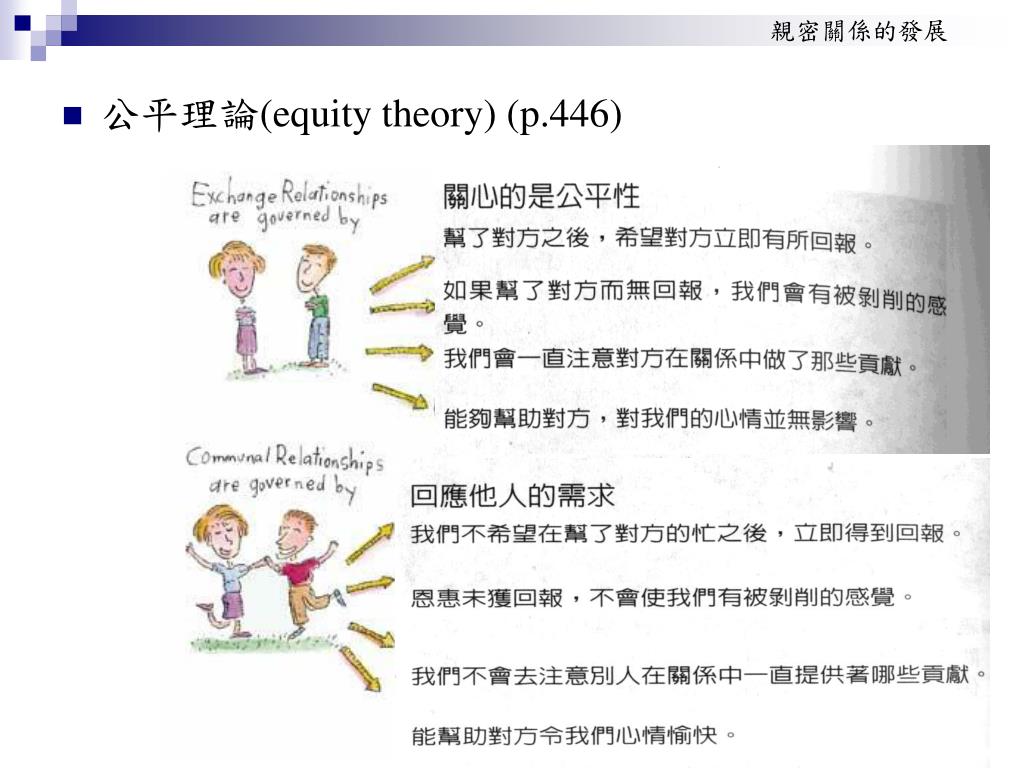 親密關係的發展

公平理論(equity theory) (p.446)

Exchange Relationships are governed by

關心的是公平性

幫了對方之後，希望對方立即有所回報。

如果幫了對方而無回報，我們會有被剝削的感覺。

我們會一直注意對方在關係中做了那些貢獻。

能夠幫助對方，對我們的心情並無影響。

Communal Relationships are governed by

回應他人的需求

我們不希望在幫了對方的忙之後，立即得到回報。

恩惠未獲回報，不會使我們有被剝削的感覺。

我們不會去注意別人在關係中一直提供著哪些貢獻。

能幫助對方令我們心情愉快。